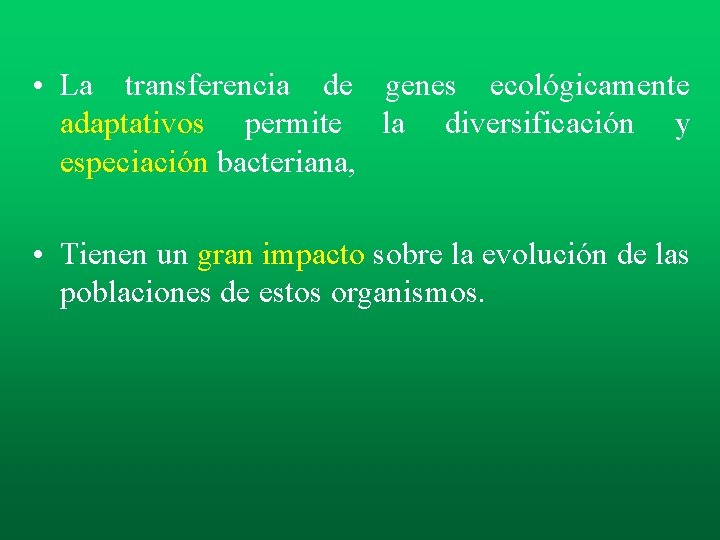 • La transferencia de genes ecológicamente adaptativos permite la diversificación y especiación bacteriana,

• Tienen un gran impacto sobre la evolución de las poblaciones de estos organismos.